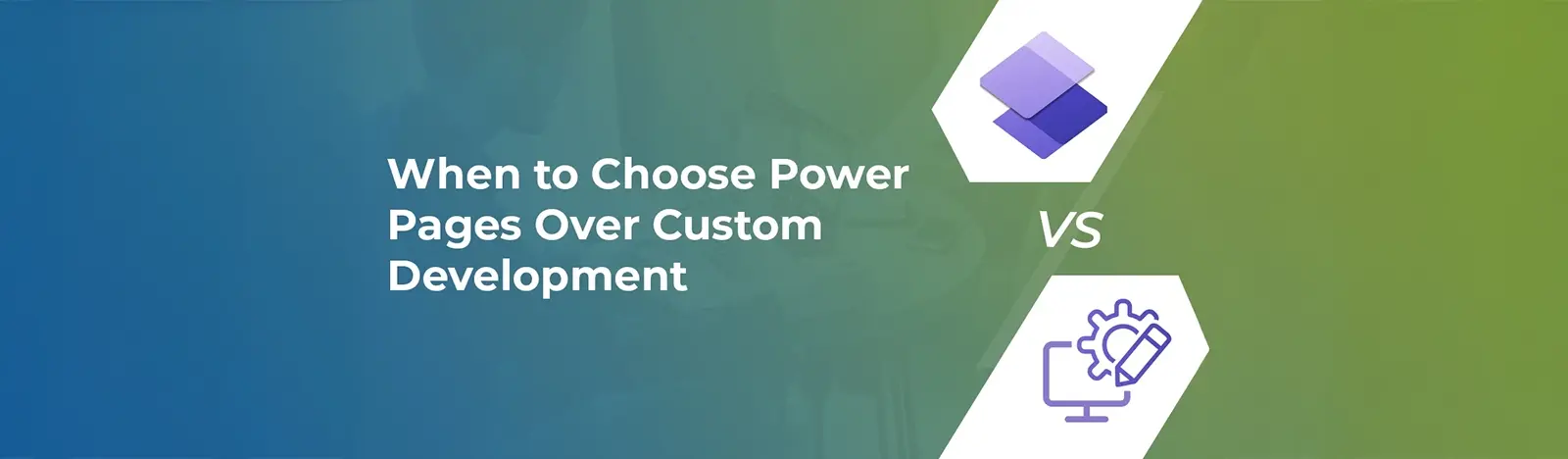 When to Choose Power Pages Over Custom Development

VS